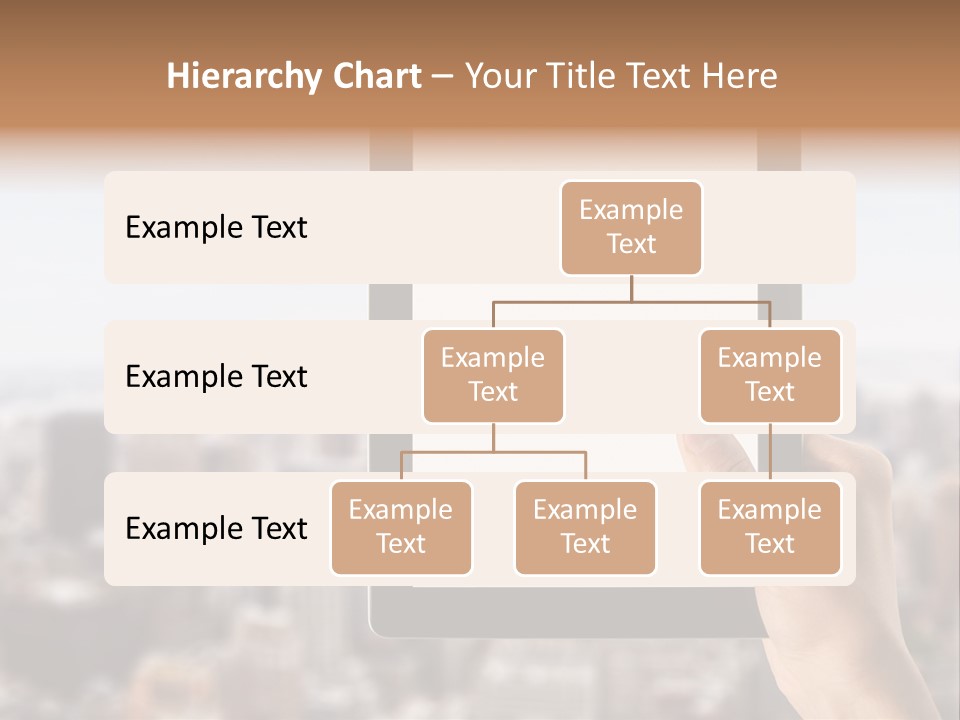 Hierarchy Chart – Your Title Text Here

Example Text

Example Text

Example Text

Example Text

Example Text

Example Text

Example Text

Example Text

Example Text